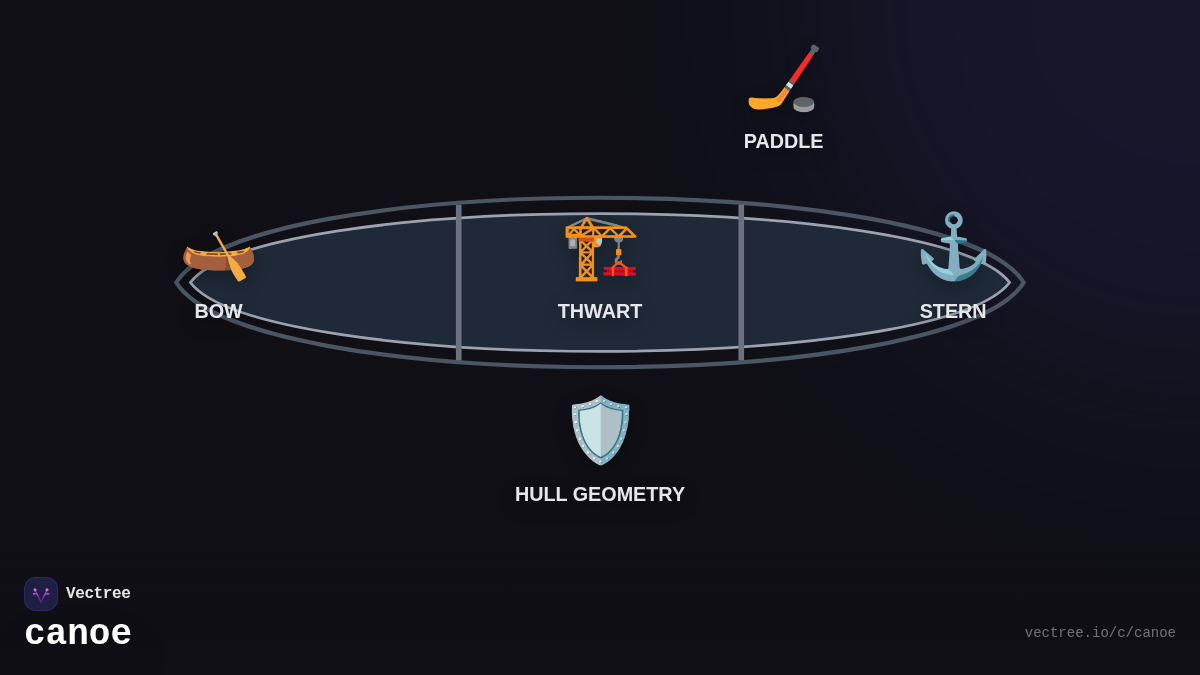 PADDLE

BOW

THWART

STERN

HULL GEOMETRY

Vectree

canoe

vectree.io/c/canoe